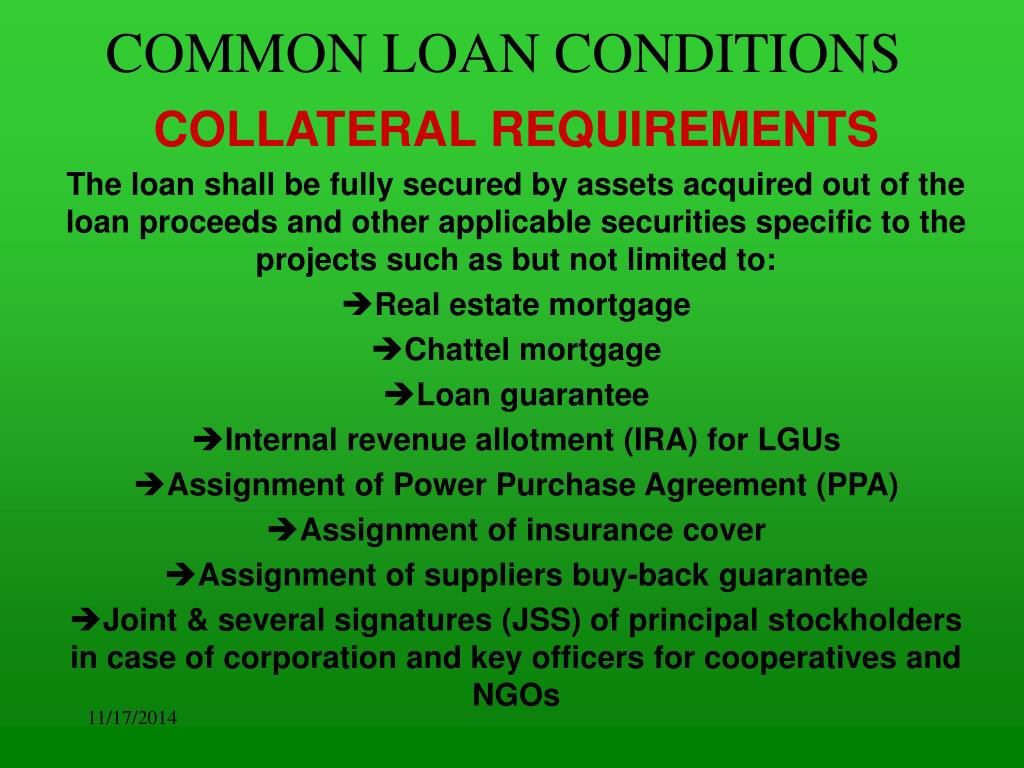 COMMON LOAN CONDITIONS

COLLATERAL REQUIREMENTS

The loan shall be fully secured by assets acquired out of the loan proceeds and other applicable securities specific to the projects such as but not limited to:

➔Real estate mortgage

➔Chattel mortgage

➔Loan guarantee

➔Internal revenue allotment (IRA) for LGUs

➔Assignment of Power Purchase Agreement (PPA)

➔Assignment of insurance cover

➔Assignment of suppliers buy-back guarantee

➔Joint & several signatures (JSS) of principal stockholders in case of corporation and key officers for cooperatives and NGOs

11/17/2014